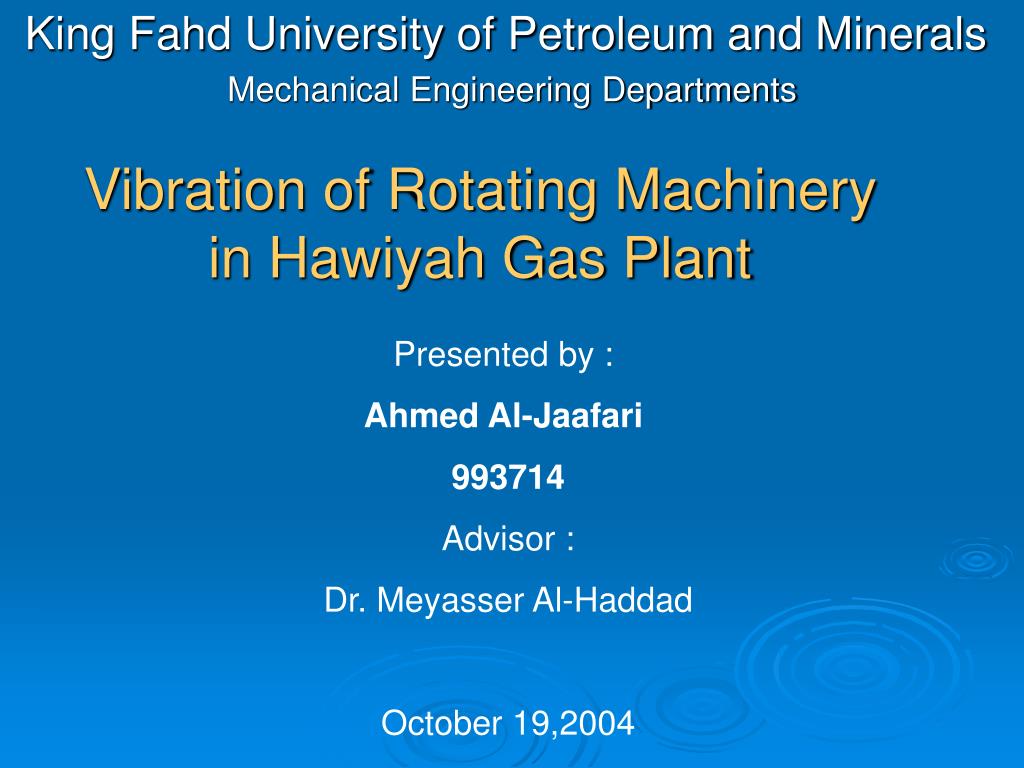 King Fahd University of Petroleum and Minerals
Mechanical Engineering Departments

Vibration of Rotating Machinery in Hawiyah Gas Plant

Presented by :
Ahmed Al-Jaafari
993714
Advisor :
Dr. Meyasser Al-Haddad

October 19,2004